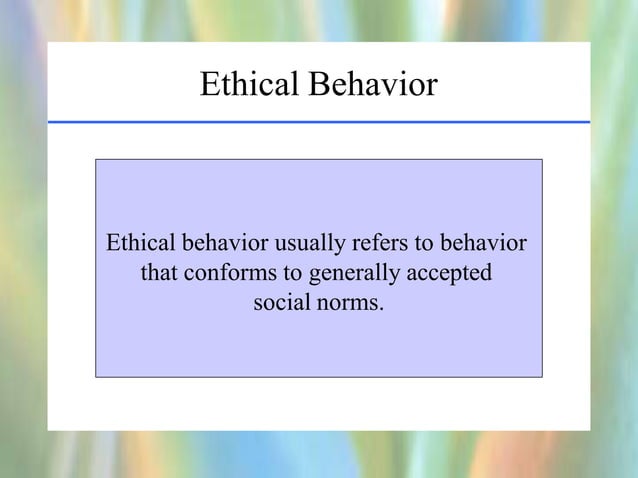 Ethical Behavior

Ethical behavior usually refers to behavior that conforms to generally accepted social norms.